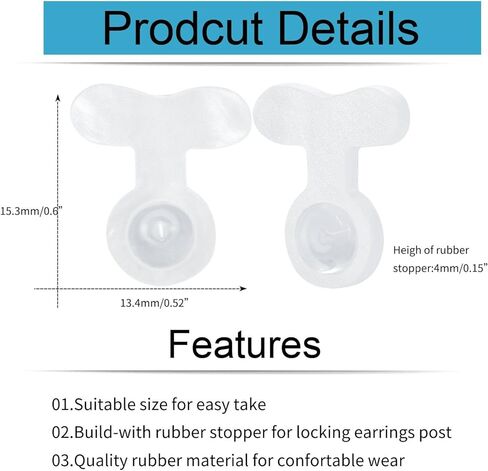 Prodcut Details

15.3mm/0.6"

13.4mm/0.52"

Heigh of rubber stopper:4mm/0.15"

Features

01.Suitable size for easy take

02.Build-with rubber stopper for locking earrings post

03.Quality rubber material for confortable wear